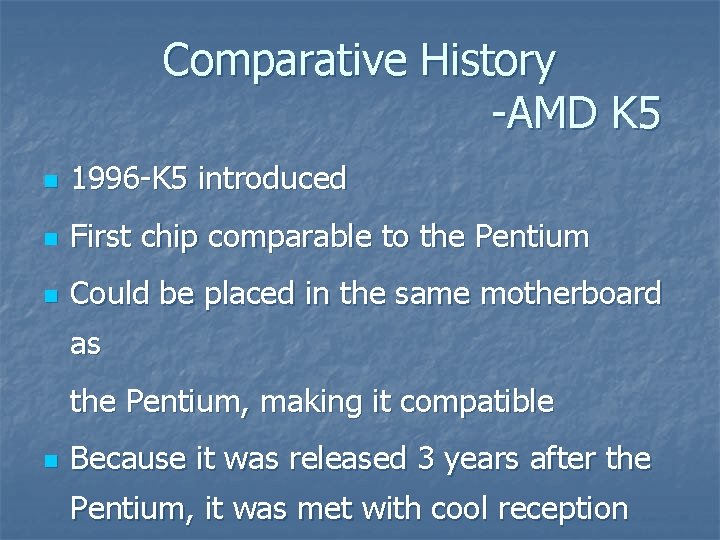 Comparative History
-AMD K5

- 1996-K5 introduced
- First chip comparable to the Pentium
- Could be placed in the same motherboard as

the Pentium, making it compatible
- Because it was released 3 years after the Pentium, it was met with cool reception